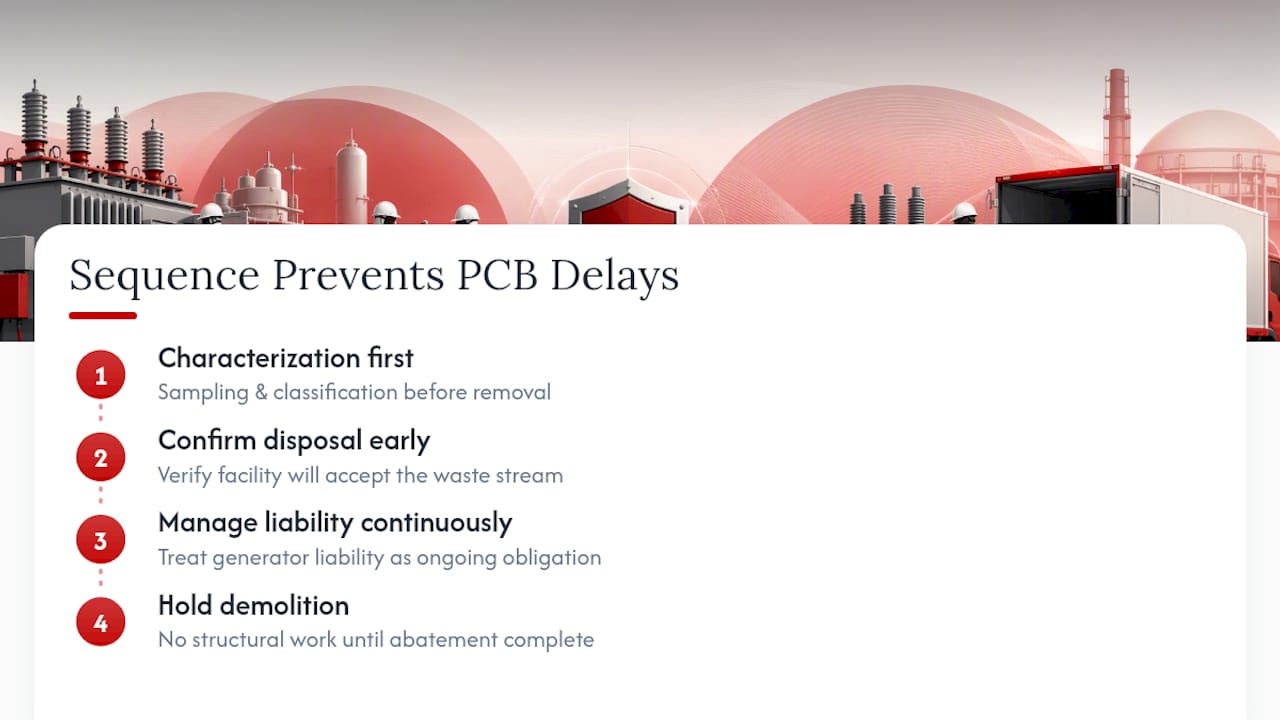 Sequence Prevents PCB Delays

1
Characterization first
Sampling & classification before removal

2
Confirm disposal early
Verify facility will accept the waste stream

3
Manage liability continuously
Treat generator liability as ongoing obligation

4
Hold demolition
No structural work until abatement complete